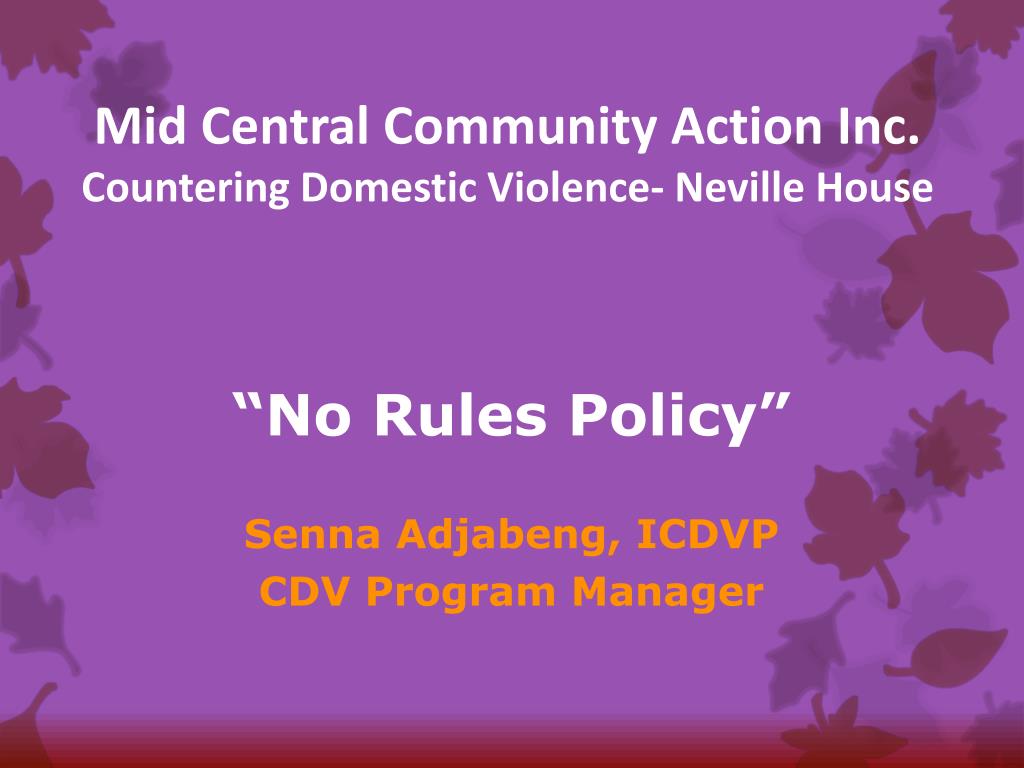 Mid Central Community Action Inc.
Countering Domestic Violence- Neville House

“No Rules Policy”

Senna Adjabeng, ICDVP
CDV Program Manager